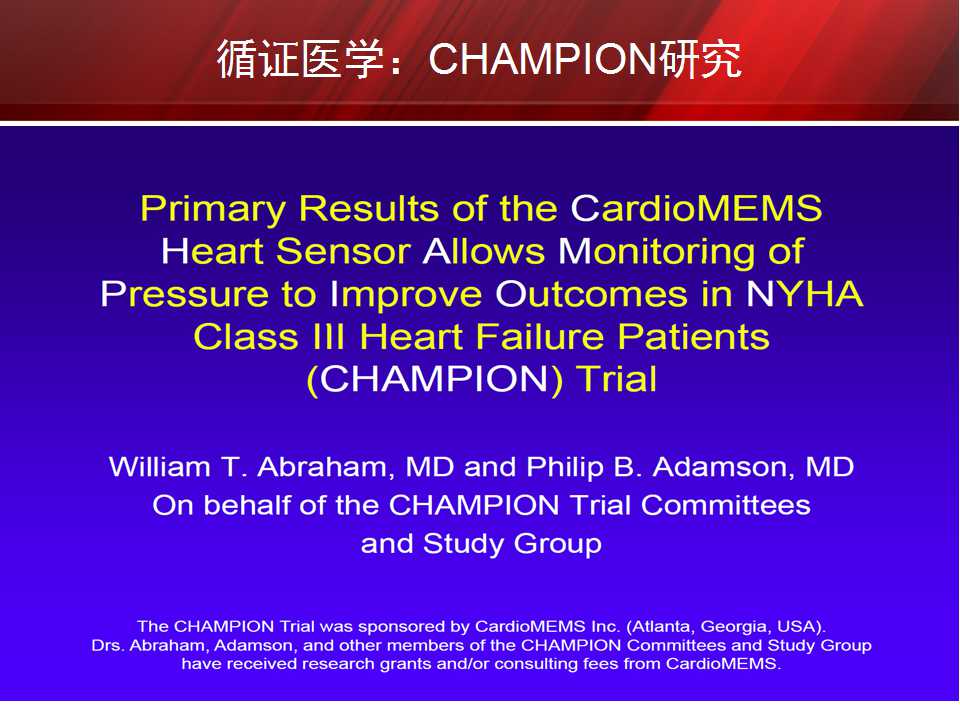 循证医学：CHAMPION研究

Primary Results of the CardioMEMS Heart Sensor Allows Monitoring of Pressure to Improve Outcomes in NYHA Class III Heart Failure Patients (CHAMPION) Trial

William T. Abraham, MD and Philip B. Adamson, MD
On behalf of the CHAMPION Trial Committees and Study Group

The CHAMPION Trial was sponsored by CardioMEMS Inc. (Atlanta, Georgia, USA). Drs. Abraham, Adamson, and other members of the CHAMPION Committees and Study Group have received research grants and/or consulting fees from CardioMEMS.